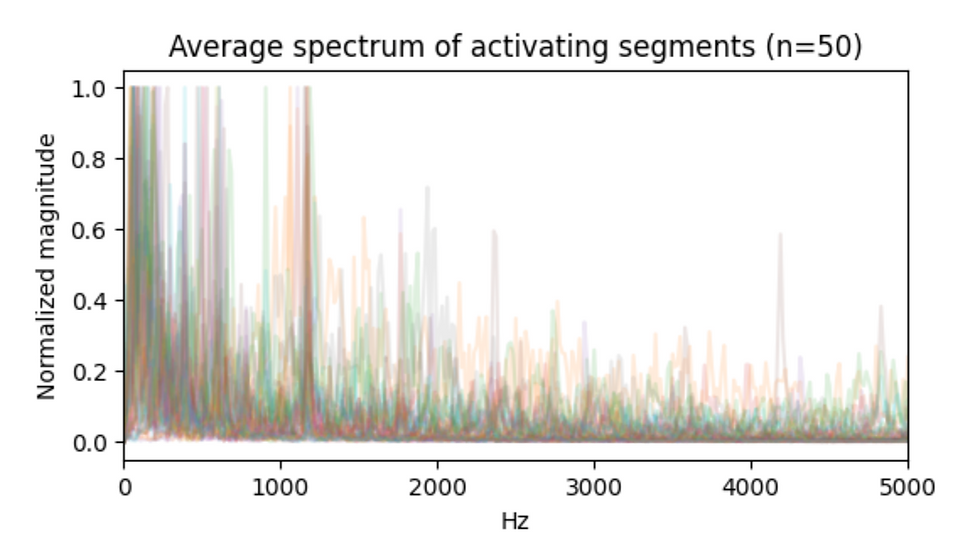 Average spectrum of activating segments (n=50)

Normalized magnitude

1.0
0.8
0.6
0.4
0.2
0.0

0
1000
2000
3000
4000
5000

Hz